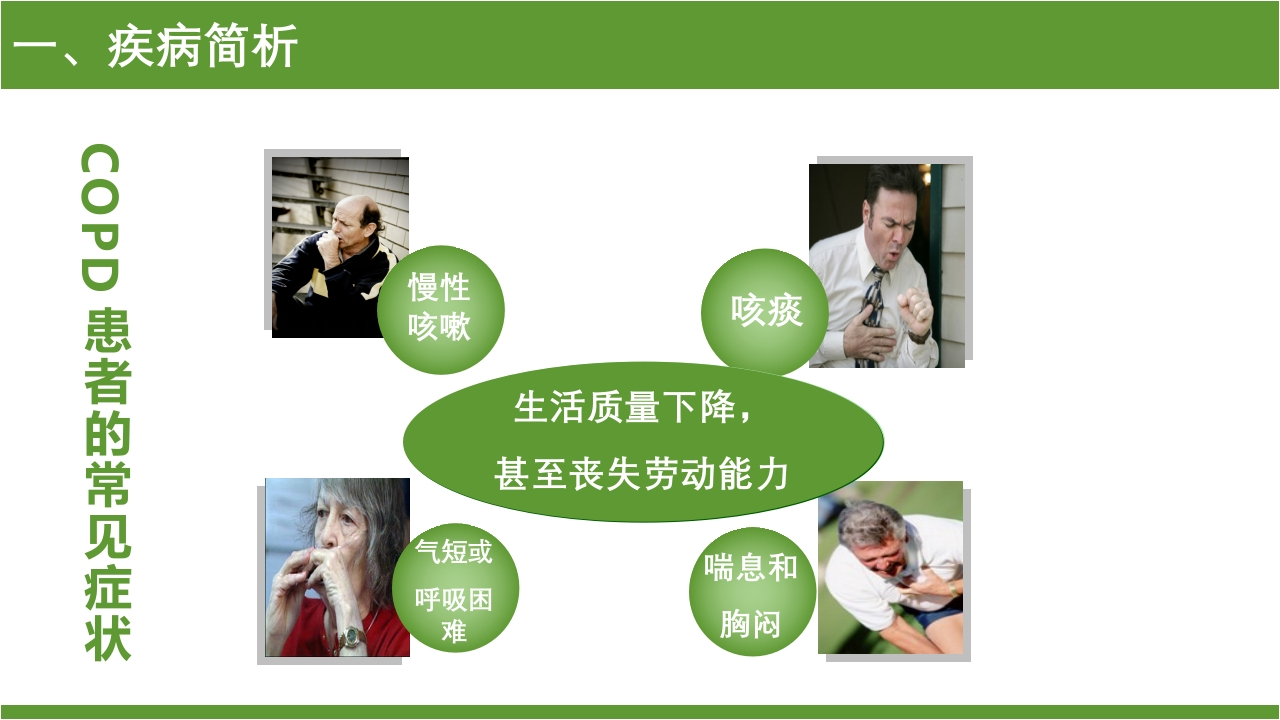 一、疾病简析

COPD 患者的常见症状

慢性咳嗽

咳痰

生活质量下降，甚至丧失劳动能力

气短或呼吸困难

喘息和胸闷